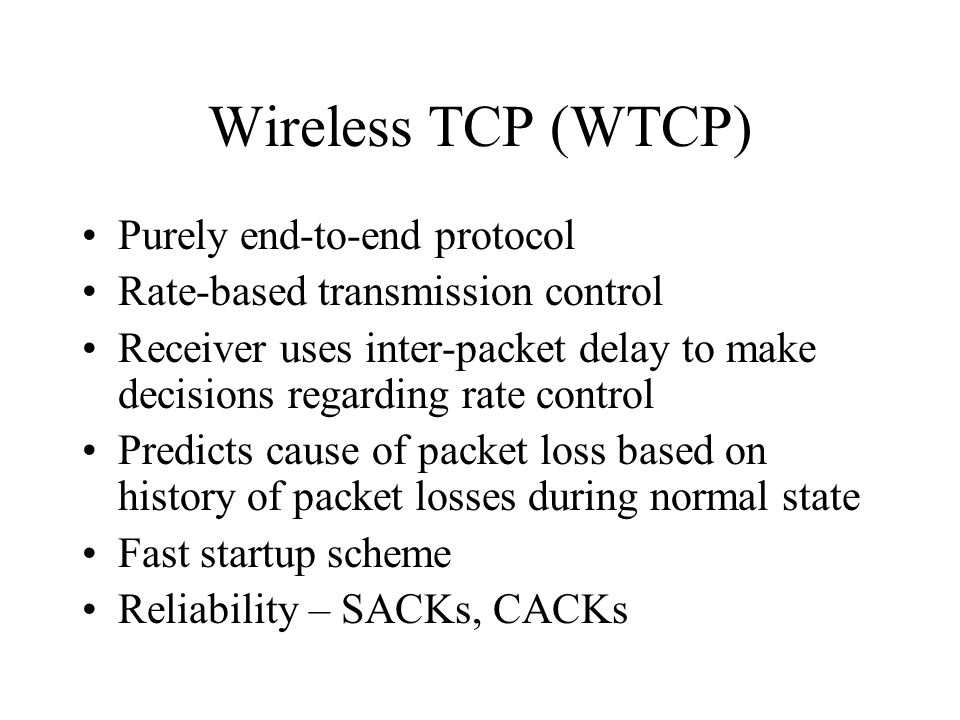 Wireless TCP (WTCP)

• Purely end-to-end protocol
• Rate-based transmission control
• Receiver uses inter-packet delay to make decisions regarding rate control
• Predicts cause of packet loss based on history of packet losses during normal state
• Fast startup scheme
• Reliability – SACKs, CACKs